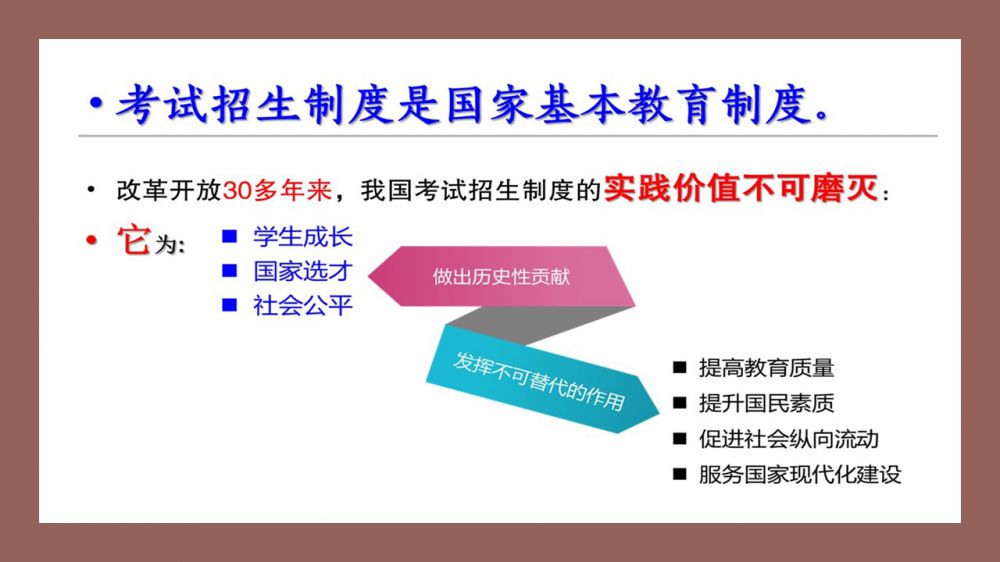 • 考试招生制度是国家基本教育制度。

• 改革开放30多年来，我国考试招生制度的实践价值不可磨灭：

• 它为：
■ 学生成长
■ 国家选才
■ 社会公平

做出历史性贡献

发挥不可替代的作用

■ 提高教育质量
■ 提升国民素质
■ 促进社会纵向流动
■ 服务国家现代化建设